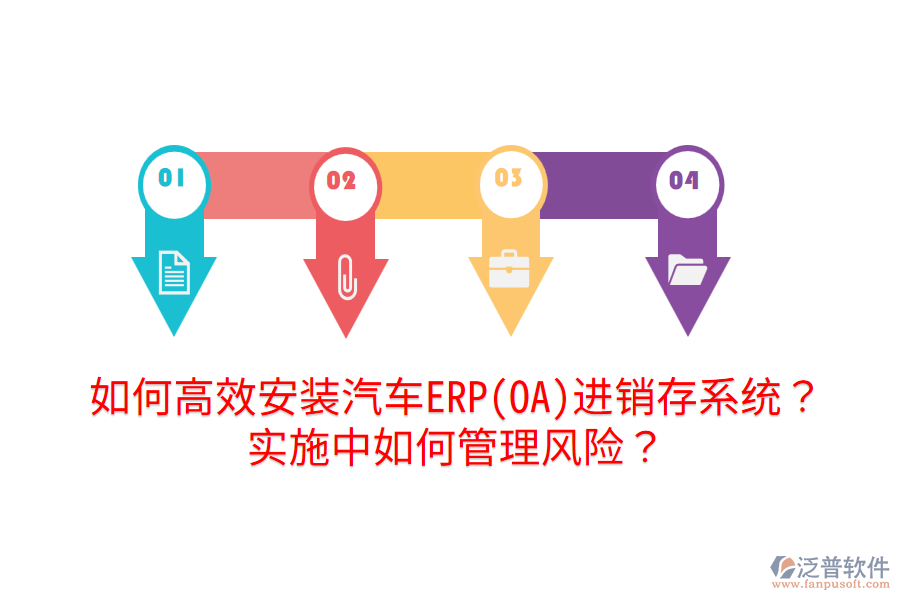 01
02
03
04

如何高效安装汽车ERP(OA)进销存系统？
实施中如何管理风险？

泛普软件
www.fanpusoft.com